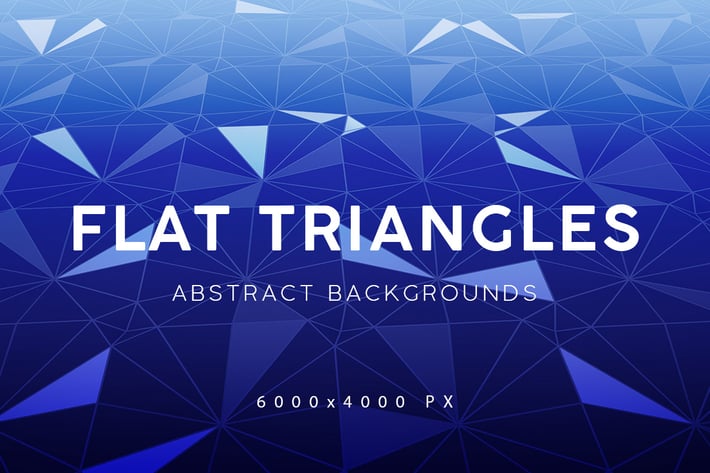 FLAT TRIANGLES

ABSTRACT BACKGROUNDS

6000x4000 PX